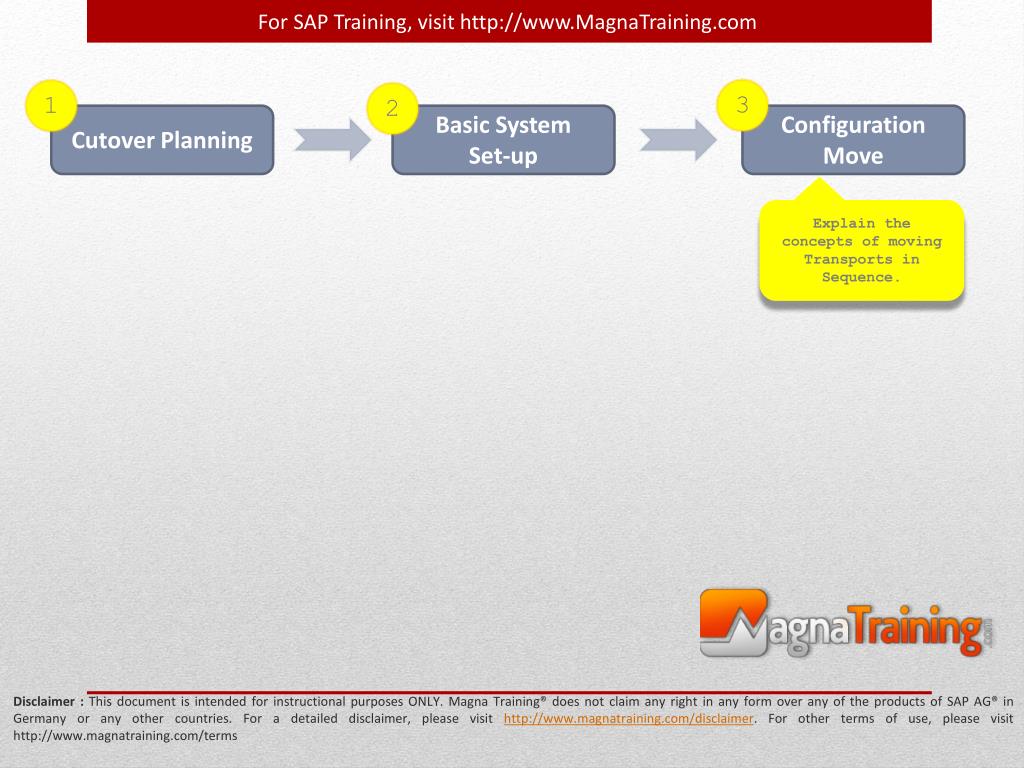 For SAP Training, visit http://www.MagnaTraining.com

1
Cutover Planning

2
Basic System Set-up

3
Configuration Move

Explain the concepts of moving Transports in Sequence.

MagnaTraining.com

Disclaimer : This document is intended for instructional purposes ONLY. Magna Training® does not claim any right in any form over any of the products of SAP AG® in Germany or any other countries. For a detailed disclaimer, please visit http://www.magnatraining.com/disclaimer. For other terms of use, please visit http://www.magnatraining.com/terms